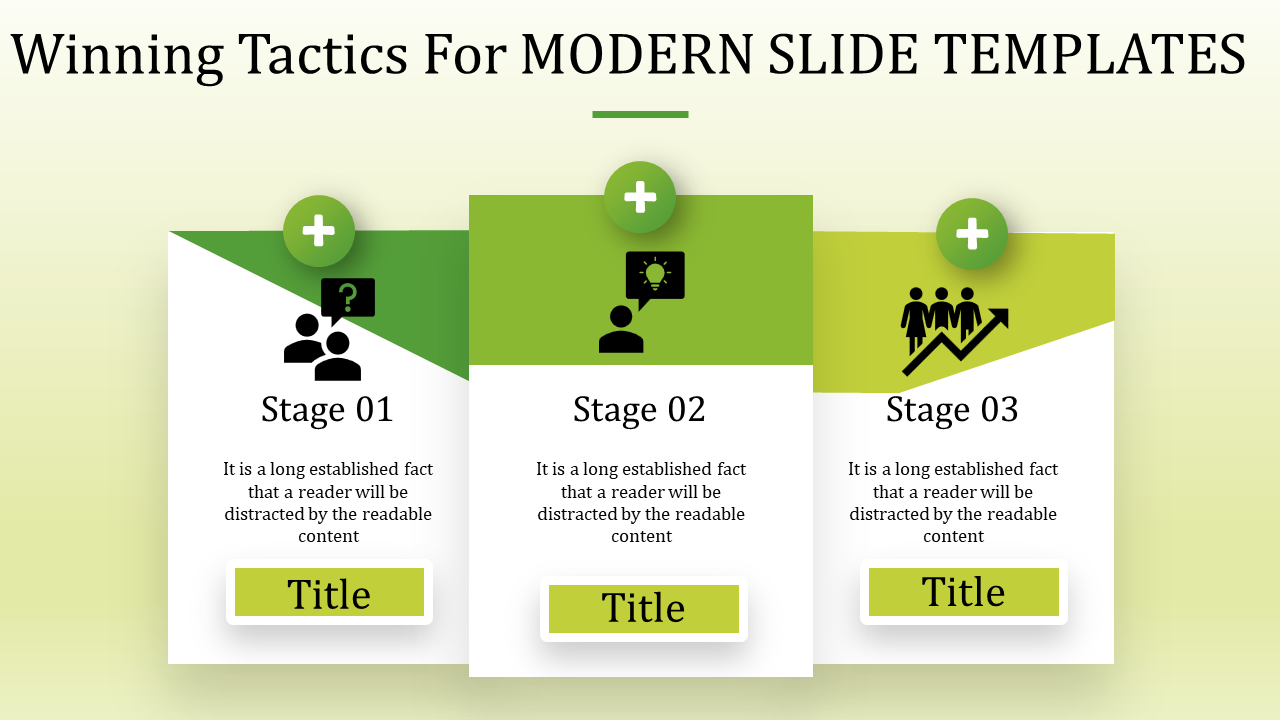 Winning Tactics For MODERN SLIDE TEMPLATES

Stage 01

It is a long established fact that a reader will be distracted by the readable content

Title

Stage 02

It is a long established fact that a reader will be distracted by the readable content

Title

Stage 03

It is a long established fact that a reader will be distracted by the readable content

Title